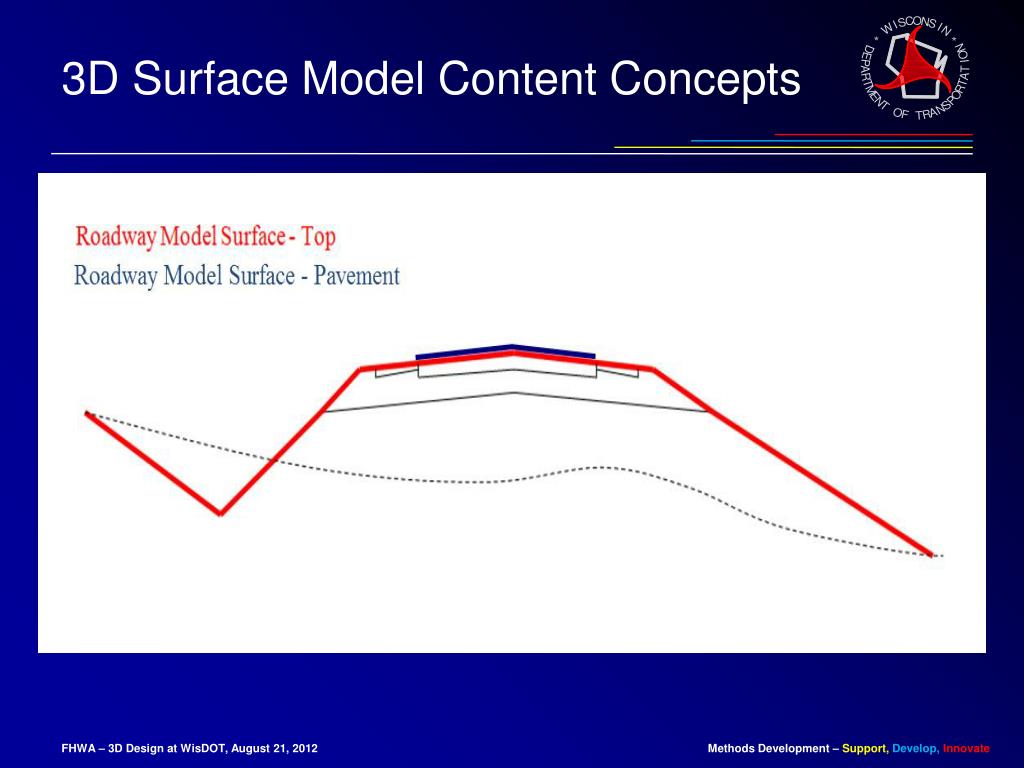 3D Surface Model Content Concepts

WISCONSIN DEPARTMENT OF TRANSPORTATION

Roadway Model Surface - Top
Roadway Model Surface - Pavement

FHWA – 3D Design at WisDOT, August 21, 2012

Methods Development – Support, Develop, Innovate